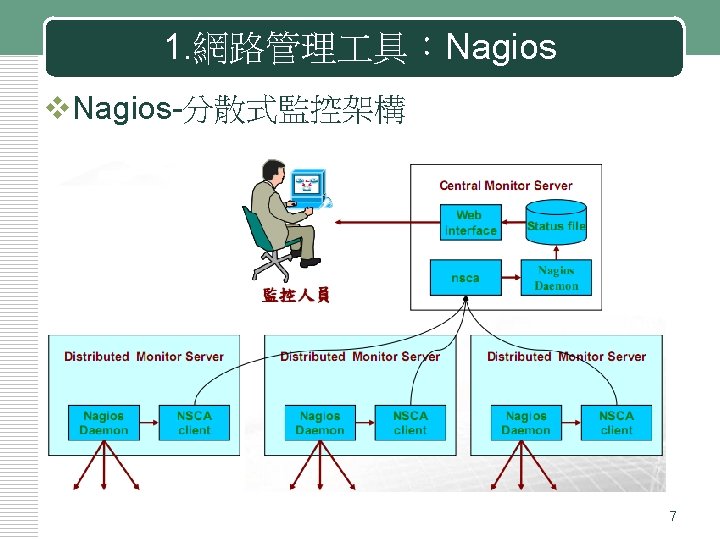 1.網路管理工具：Nagios

❖Nagios-分散式監控架構

監控人員

Central Monitor Server

Web interface

Status file

nsca

Nagios Daemon

Distributed Monitor Server

Nagios Daemon

NSCA client

Distributed Monitor Server

Nagios Daemon

NSCA client

Distributed Monitor Server

Nagios Daemon

NSCA client

7